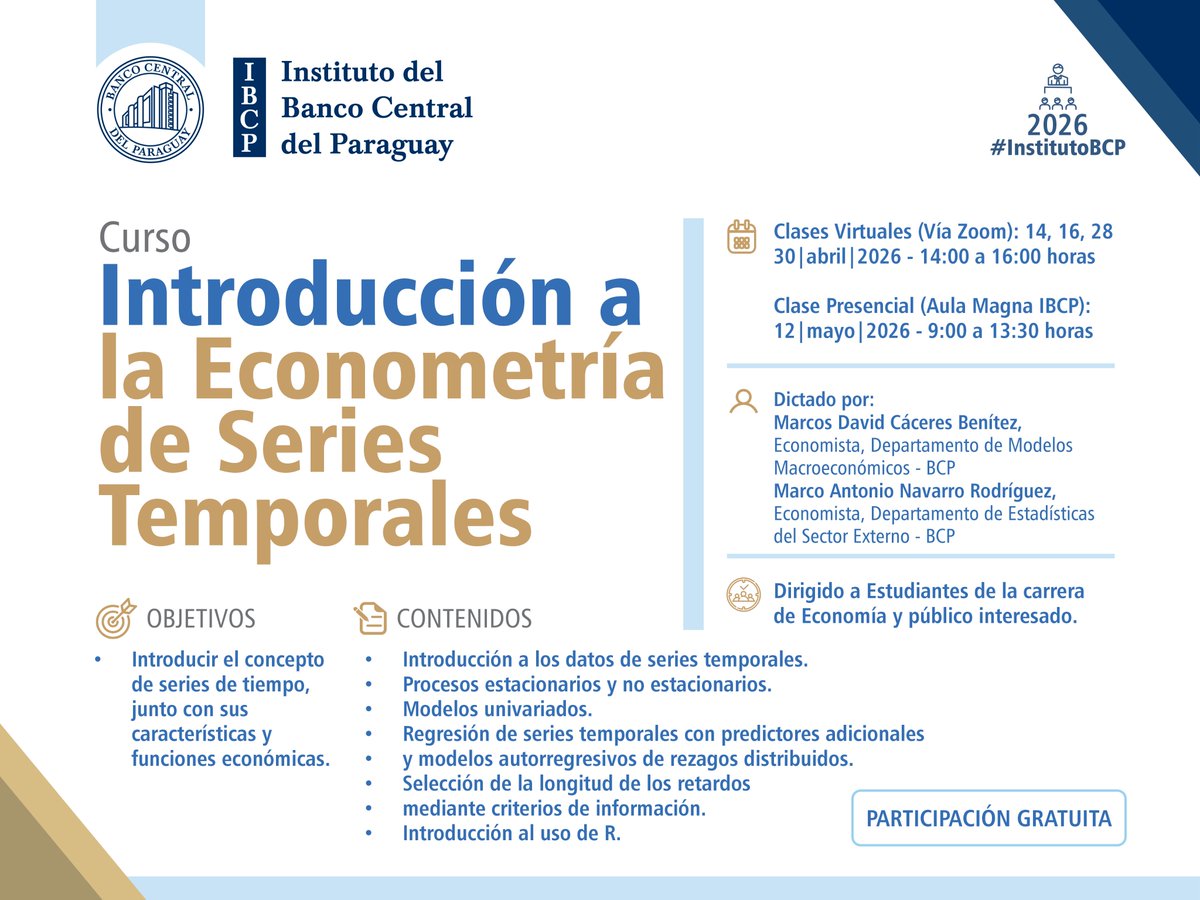 BANCO CENTRAL DEL PARAGUAY

IBCP Instituto del Banco Central del Paraguay

2026
#InstitutoBCP

Curso
Introducción a la Econometría de Series Temporales

Clases Virtuales (Vía Zoom): 14, 16, 28 30|abril|2026 - 14:00 a 16:00 horas

Clase Presencial (Aula Magna IBCP): 12|mayo|2026 - 9:00 a 13:30 horas

Dictado por:
Marcos David Cáceres Benítez,
Economista, Departamento de Modelos Macroeconómicos - BCP
Marco Antonio Navarro Rodríguez,
Economista, Departamento de Estadísticas del Sector Externo - BCP

Dirigido a Estudiantes de la carrera de Economía y público interesado.

OBJETIVOS
• Introducir el concepto de series de tiempo, junto con sus características y funciones económicas.

CONTENIDOS
• Introducción a los datos de series temporales.
• Procesos estacionarios y no estacionarios.
• Modelos univariados.
• Regresión de series temporales con predictores adicionales
• y modelos autorregresivos de rezagos distribuidos.
• Selección de la longitud de los retardos
• mediante criterios de información.
• Introducción al uso de R.

PARTICIPACIÓN GRATUITA